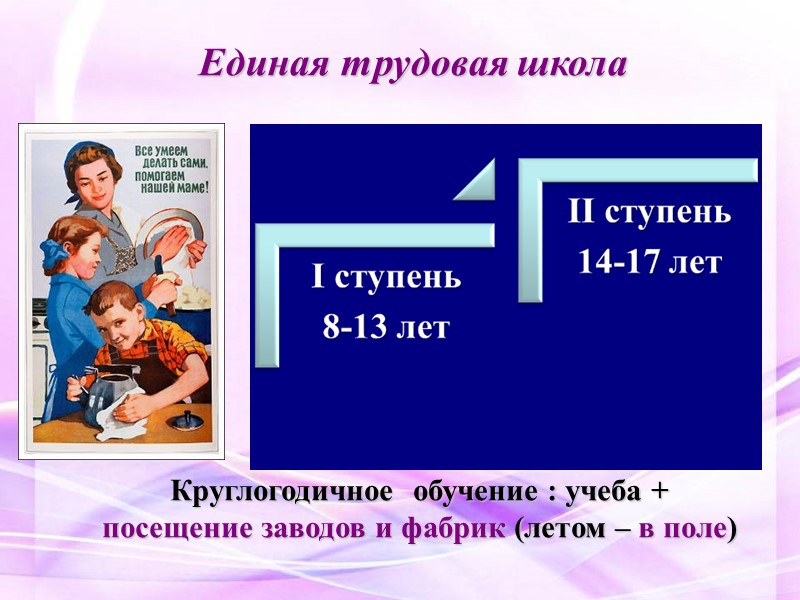 Единая трудовая школа

Все умеем делать сами, помогаем нашей маме!

I ступень
8-13 лет

II ступень
14-17 лет

Круглогодичное обучение : учеба + посещение заводов и фабрик (летом – в поле)